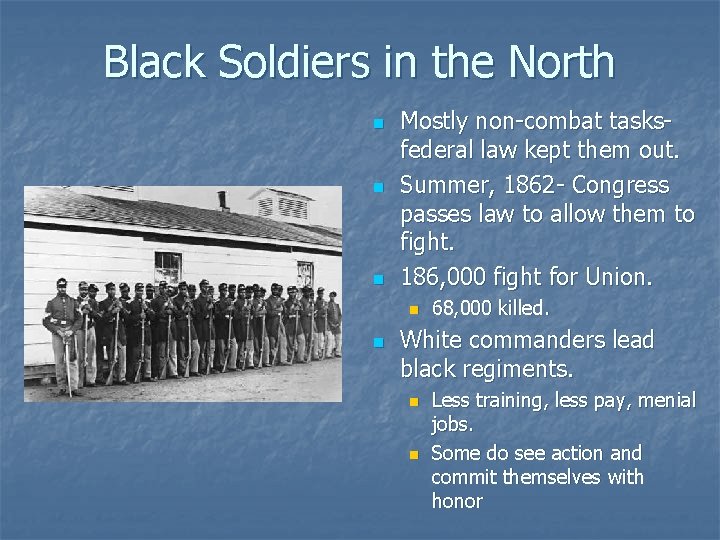 Black Soldiers in the North

- Mostly non-combat tasks- federal law kept them out.
- Summer, 1862- Congress passes law to allow them to fight.
- 186,000 fight for Union.
  - 68,000 killed.
- White commanders lead black regiments.
  - Less training, less pay, menial jobs.
  - Some do see action and commit themselves with honor